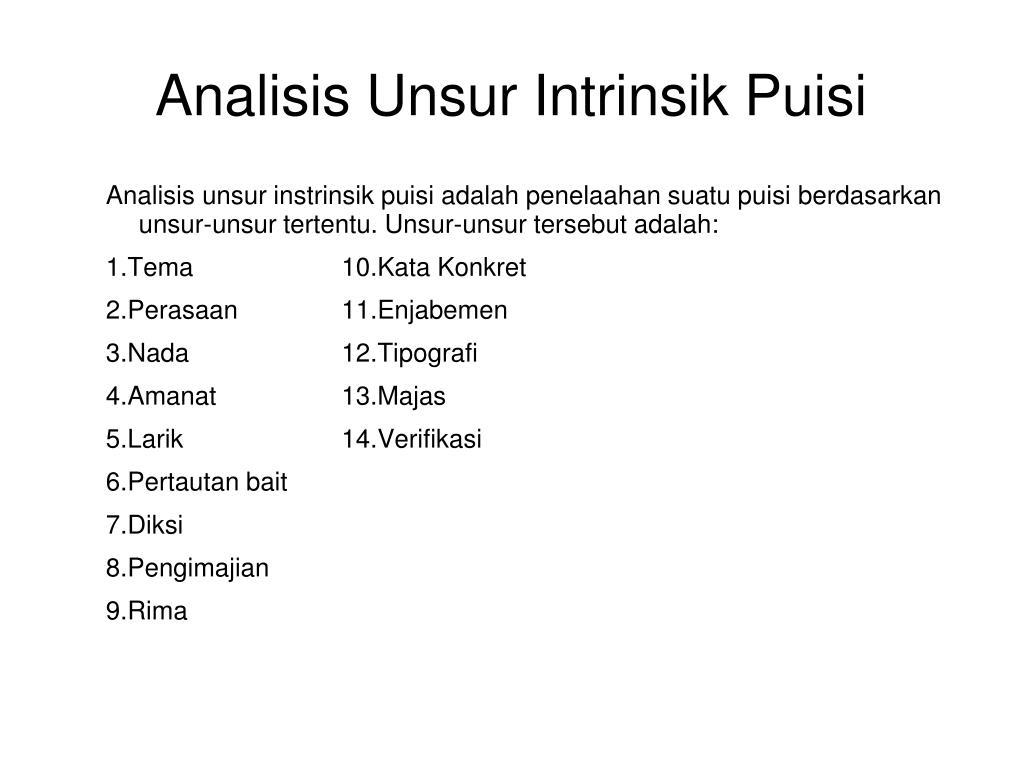 Analisis Unsur Intrinsik Puisi

Analisis unsur instrinsik puisi adalah penelaahan suatu puisi berdasarkan unsur-unsur tertentu. Unsur-unsur tersebut adalah:

1.Tema
2.Perasaan
3.Nada
4.Amanat
5.Larik
6.Pertautan bait
7.Diksi
8.Pengimajian
9.Rima

10.Kata Konkret
11.Enjabemen
12.Tipografi
13.Majas
14.Verifikasi